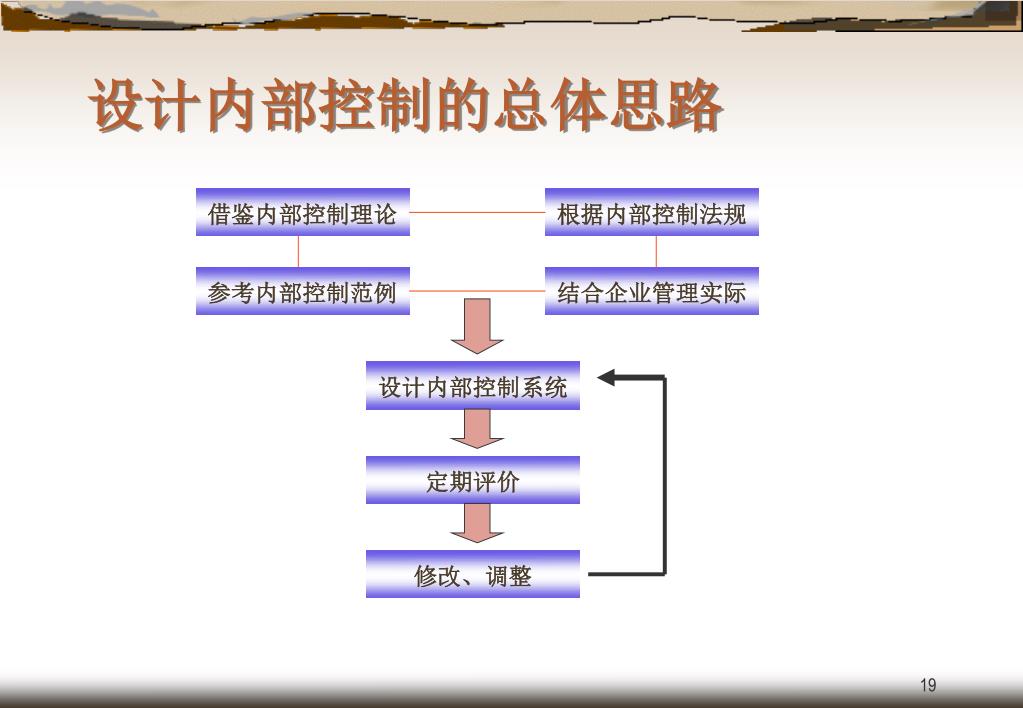 设计内部控制的总体思路

借鉴内部控制理论

根据内部控制法规

参考内部控制范例

结合企业管理实际

设计内部控制系统

定期评价

修改、调整

19